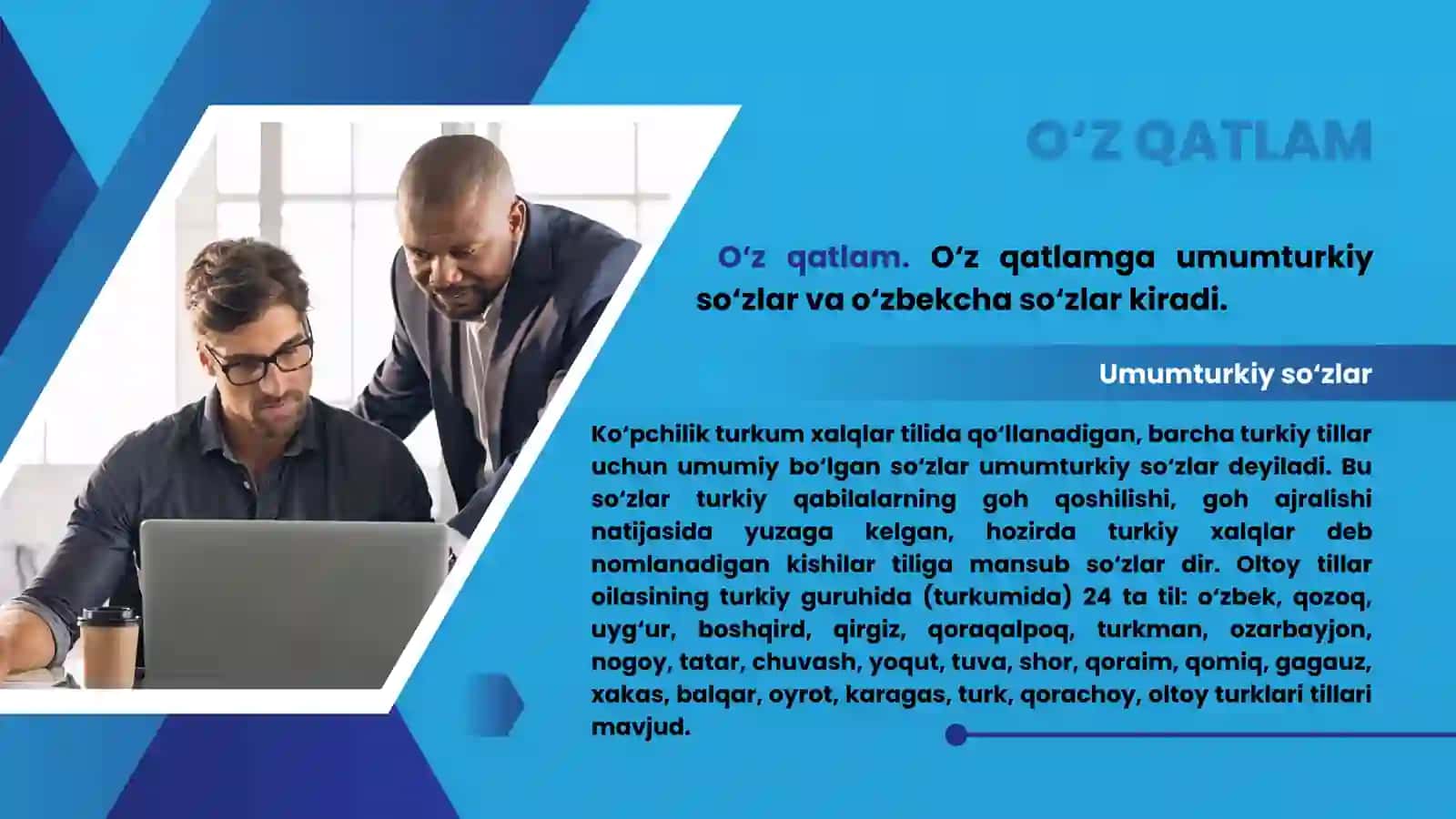 O‘Z QATLAM

O‘z qatlam. O‘z qatlamga umumturkiy so‘zlar va o‘zbekcha so‘zlar kiradi.

Umumturkiy so‘zlar

Ko‘pchilik turkum xalqlar tilida qo‘llanadigan, barcha turkiy tillar uchun umumiy bo‘lgan so‘zlar umumturkiy so‘zlar deyiladi. Bu so‘zlar turkiy qabilalarning goh qoshilishi, goh ajralishi natijasida yuzaga kelgan, hozirda turkiy xalqlar deb nomlanadigan kishilar tiliga mansub so‘zlar dir. Oltoy tillar oilasining turkiy guruhida (turkumida) 24 ta til: o‘zbek, qozoq, uyg‘ur, boshqird, qirgiz, qoraqalpoq, turkman, ozarbayjon, nogoy, tatar, chuvash, yoqut, tuva, shor, qoraim, qomiq, gagauz, xakas, balqar, oyrot, karagas, turk, qorachoy, oltoy turklari tillari mavjud.